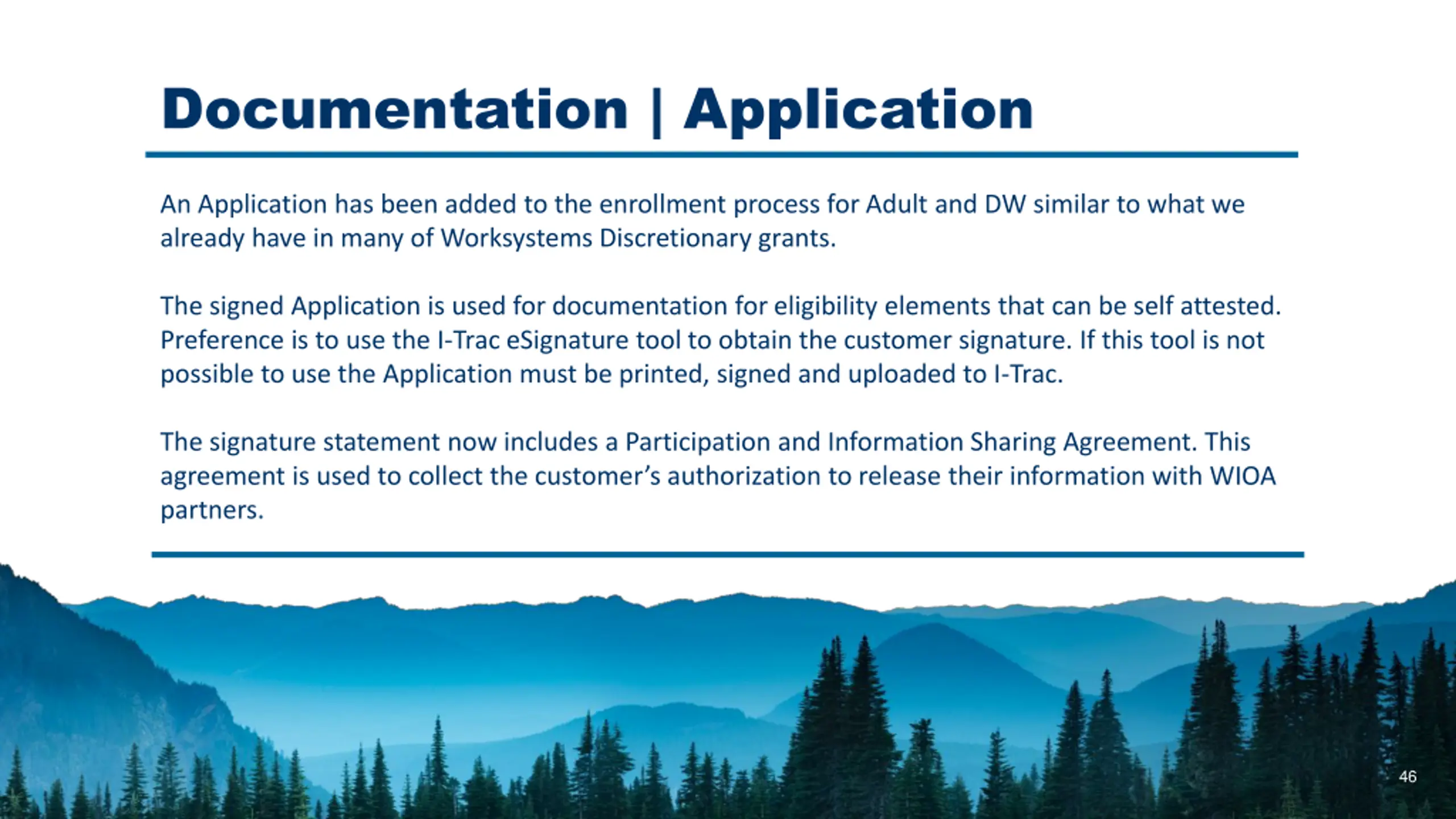 Documentation | Application

An Application has been added to the enrollment process for Adult and DW similar to what we already have in many of Worksystems Discretionary grants.

The signed Application is used for documentation for eligibility elements that can be self attested. Preference is to use the I-Trac eSignature tool to obtain the customer signature. If this tool is not possible to use the Application must be printed, signed and uploaded to I-Trac.

The signature statement now includes a Participation and Information Sharing Agreement. This agreement is used to collect the customer's authorization to release their information with WIOA partners.

46